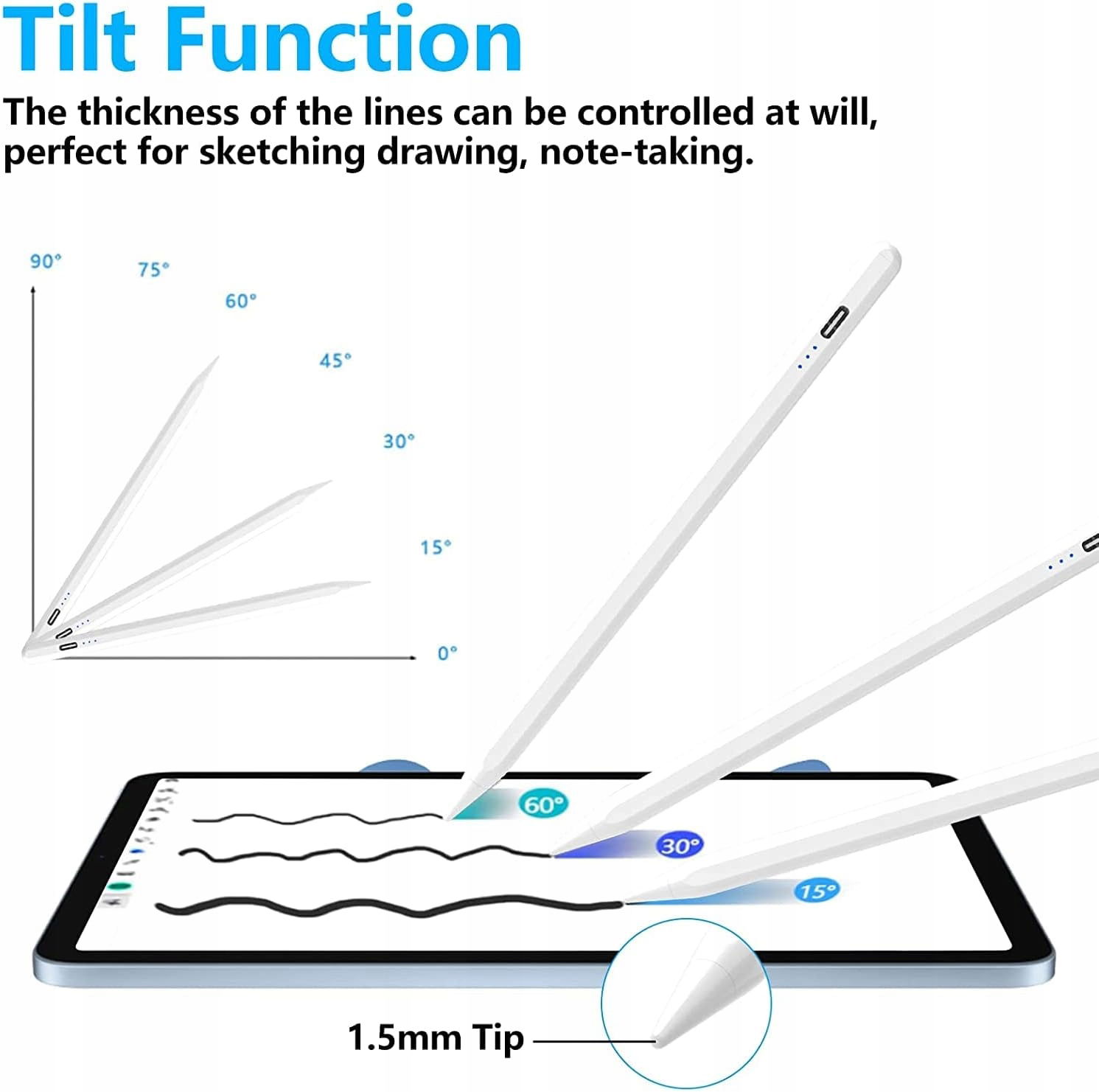 Tilt Function

The thickness of the lines can be controlled at will, perfect for sketching drawing, note-taking.

90°
75°
60°
45°
30°
15°
0°

60°
30°
15°

1.5mm Tip